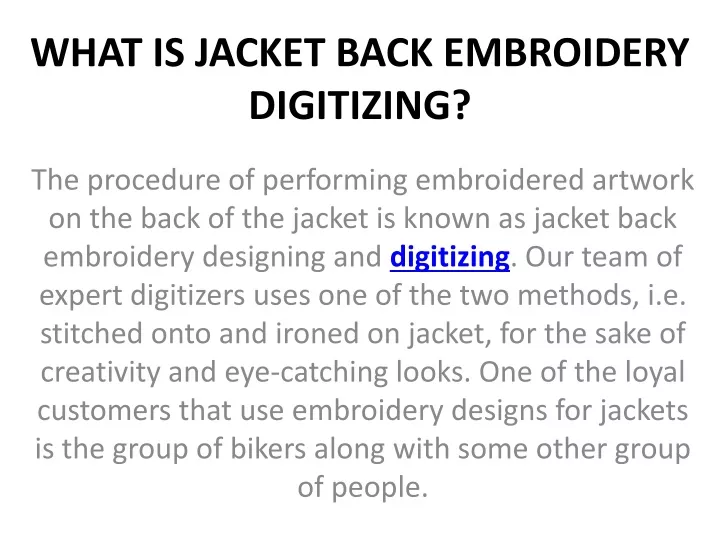 WHAT IS JACKET BACK EMBROIDERY DIGITIZING?

The procedure of performing embroidered artwork on the back of the jacket is known as jacket back embroidery designing and digitizing. Our team of expert digitizers uses one of the two methods, i.e. stitched onto and ironed on jacket, for the sake of creativity and eye-catching looks. One of the loyal customers that use embroidery designs for jackets is the group of bikers along with some other group of people.